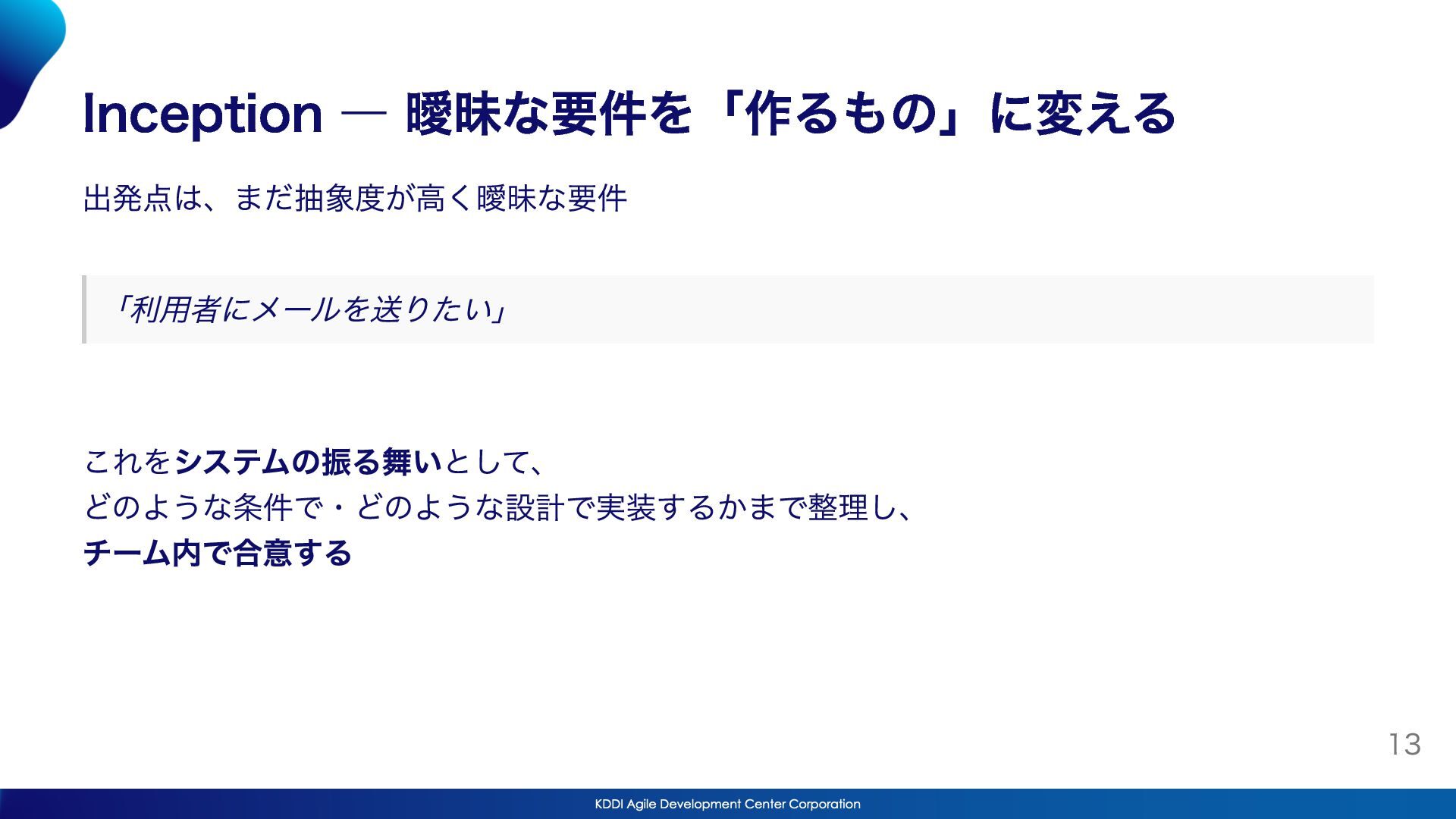 Inception — 曖昧な要件を「作るもの」に変える

出発点は、まだ抽象度が高く曖昧な要件

「利用者にメールを送りたい」

これをシステムの振る舞いとして、
どのような条件で・どのような設計で実装するかまで整理し、
チーム内で合意する

13

KDDI Agile Development Center Corporation